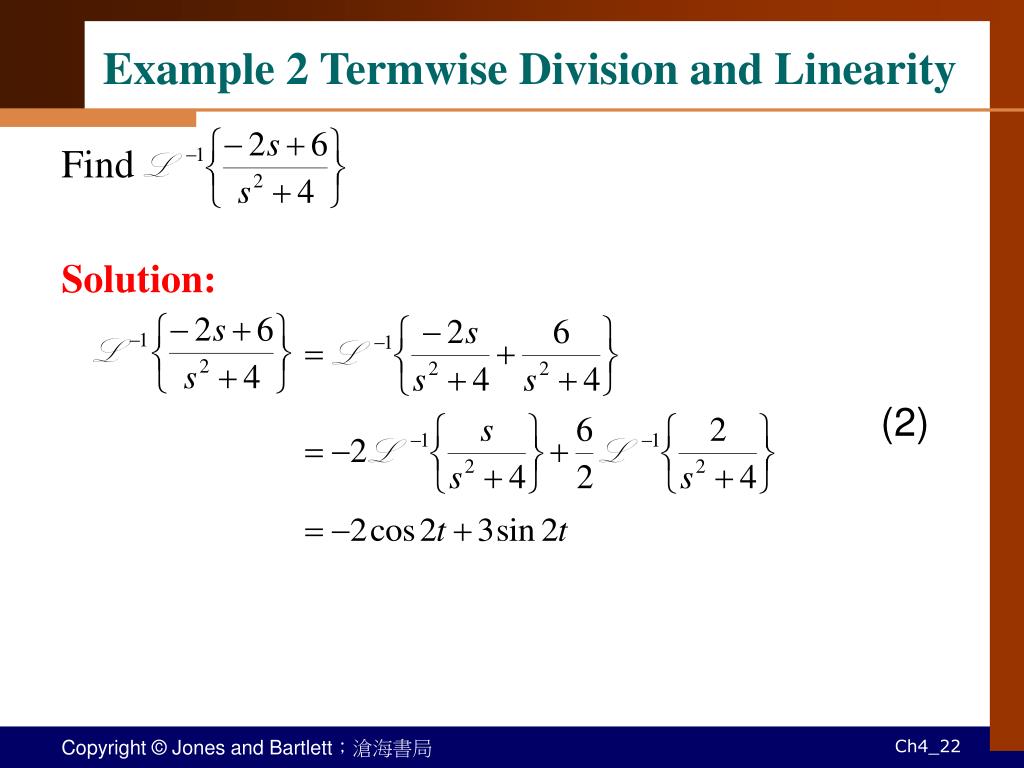 Example 2 Termwise Division and Linearity

Find $\mathscr{L}^{-1}\left\{\frac{-2s+6}{s^2+4}\right\}$

Solution:

$\mathscr{L}^{-1}\left\{\frac{-2s+6}{s^2+4}\right\} = \mathscr{L}^{-1}\left\{\frac{-2s}{s^2+4}+\frac{6}{s^2+4}\right\}$

$= -2\mathscr{L}^{-1}\left\{\frac{s}{s^2+4}\right\}+\frac{6}{2}\mathscr{L}^{-1}\left\{\frac{2}{s^2+4}\right\}$ (2)

$= -2\cos 2t + 3\sin 2t$

Copyright © Jones and Bartlett；滄海書局

Ch4_22